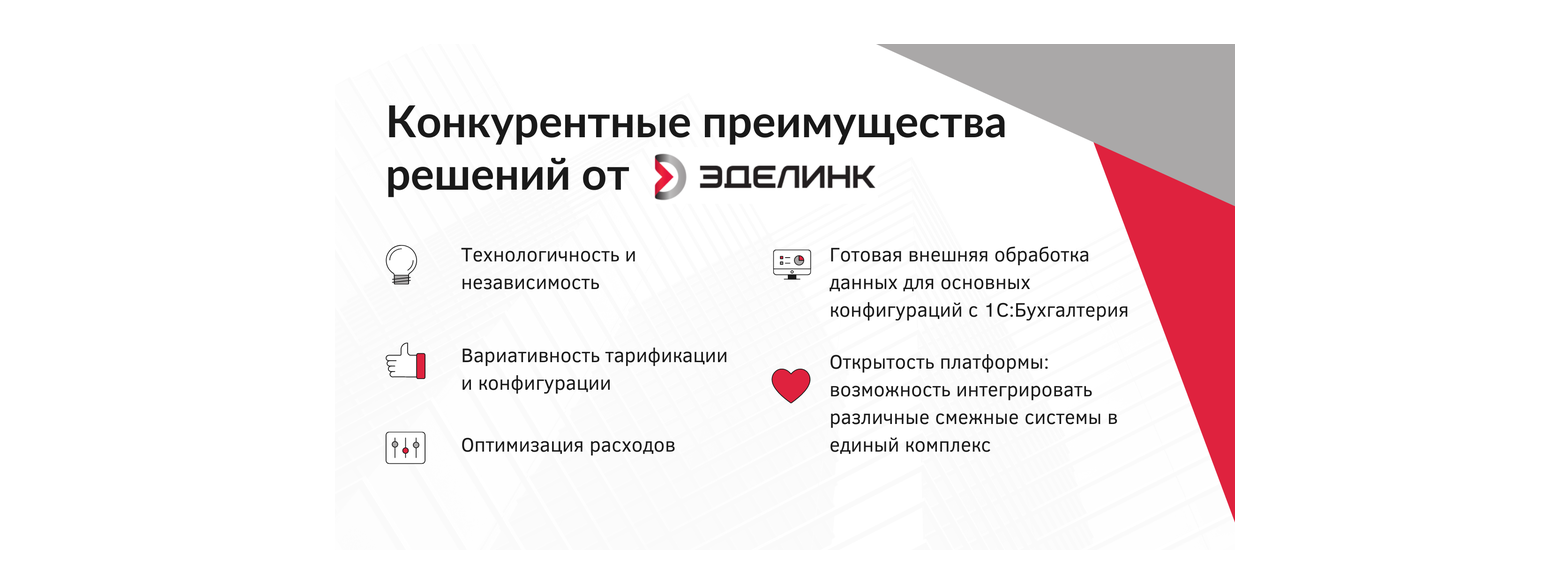 Конкурентные преимущества решений от ЭДЕЛИНК

Технологичность и независимость

Вариативность тарификации и конфигурации

Оптимизация расходов

Готовая внешняя обработка данных для основных конфигураций с 1С:Бухгалтерия

Открытость платформы: возможность интегрировать различные смежные системы в единый комплекс